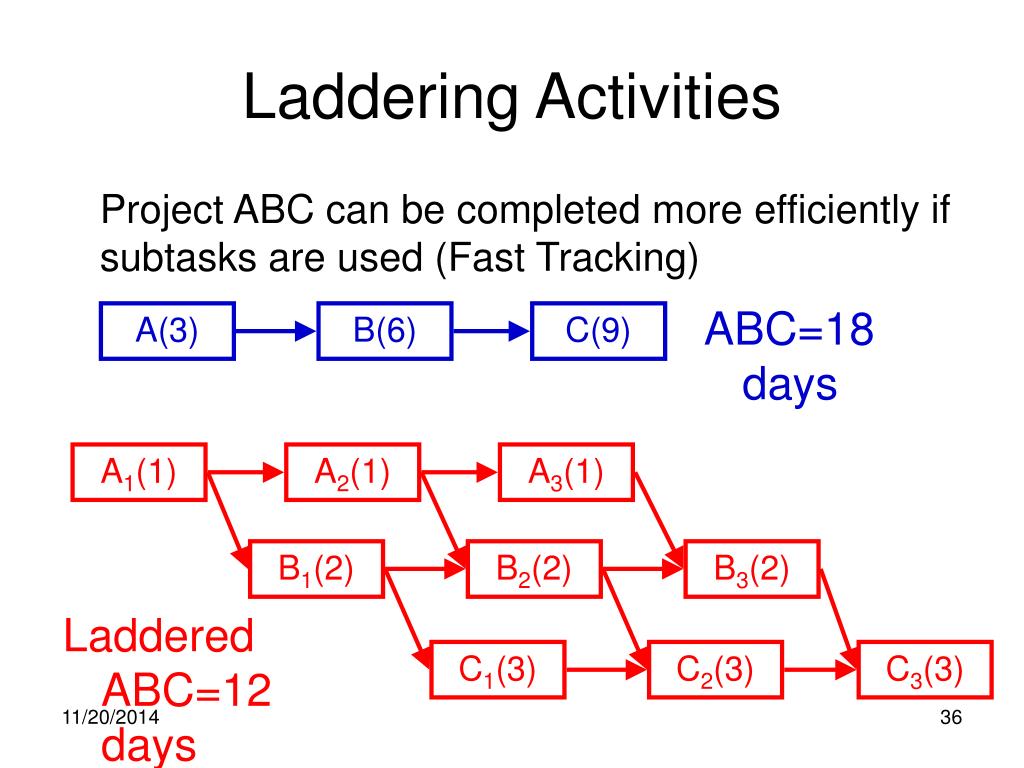 Laddering Activities

Project ABC can be completed more efficiently if subtasks are used (Fast Tracking)

A(3)
B(6)
C(9)

ABC=18 days

$A_1(1)$
$A_2(1)$
$A_3(1)$
$B_1(2)$
$B_2(2)$
$B_3(2)$
$C_1(3)$
$C_2(3)$
$C_3(3)$

Laddered ABC=12 days

11/20/2014

36